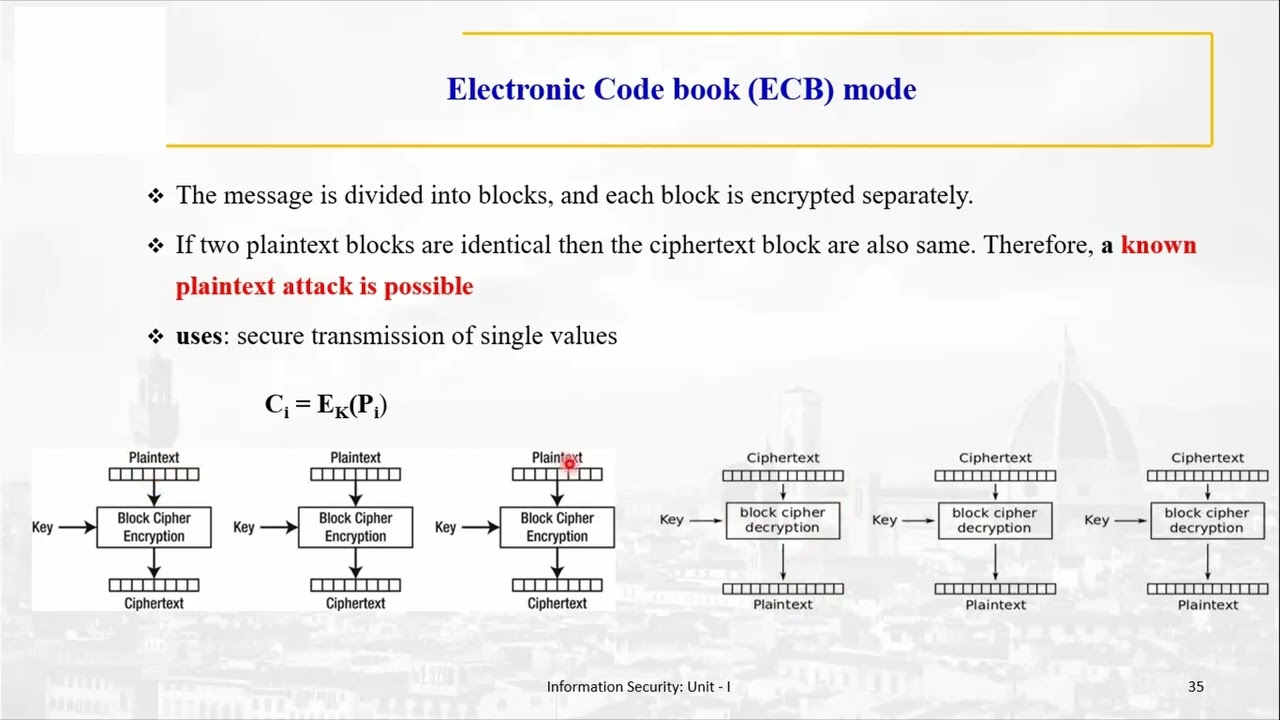 Electronic Code book (ECB) mode

❖ The message is divided into blocks, and each block is encrypted separately.

❖ If two plaintext blocks are identical then the ciphertext block are also same. Therefore, a known plaintext attack is possible

❖ uses: secure transmission of single values

$C_i = E_K(P_i)$

Plaintext
Key
Block Cipher Encryption
Ciphertext

Plaintext
Key
Block Cipher Encryption
Ciphertext

Plaintext
Key
Block Cipher Encryption
Ciphertext

Ciphertext
Key
block cipher decryption
Plaintext

Ciphertext
Key
block cipher decryption
Plaintext

Ciphertext
Key
block cipher decryption
Plaintext

Information Security: Unit - I

35